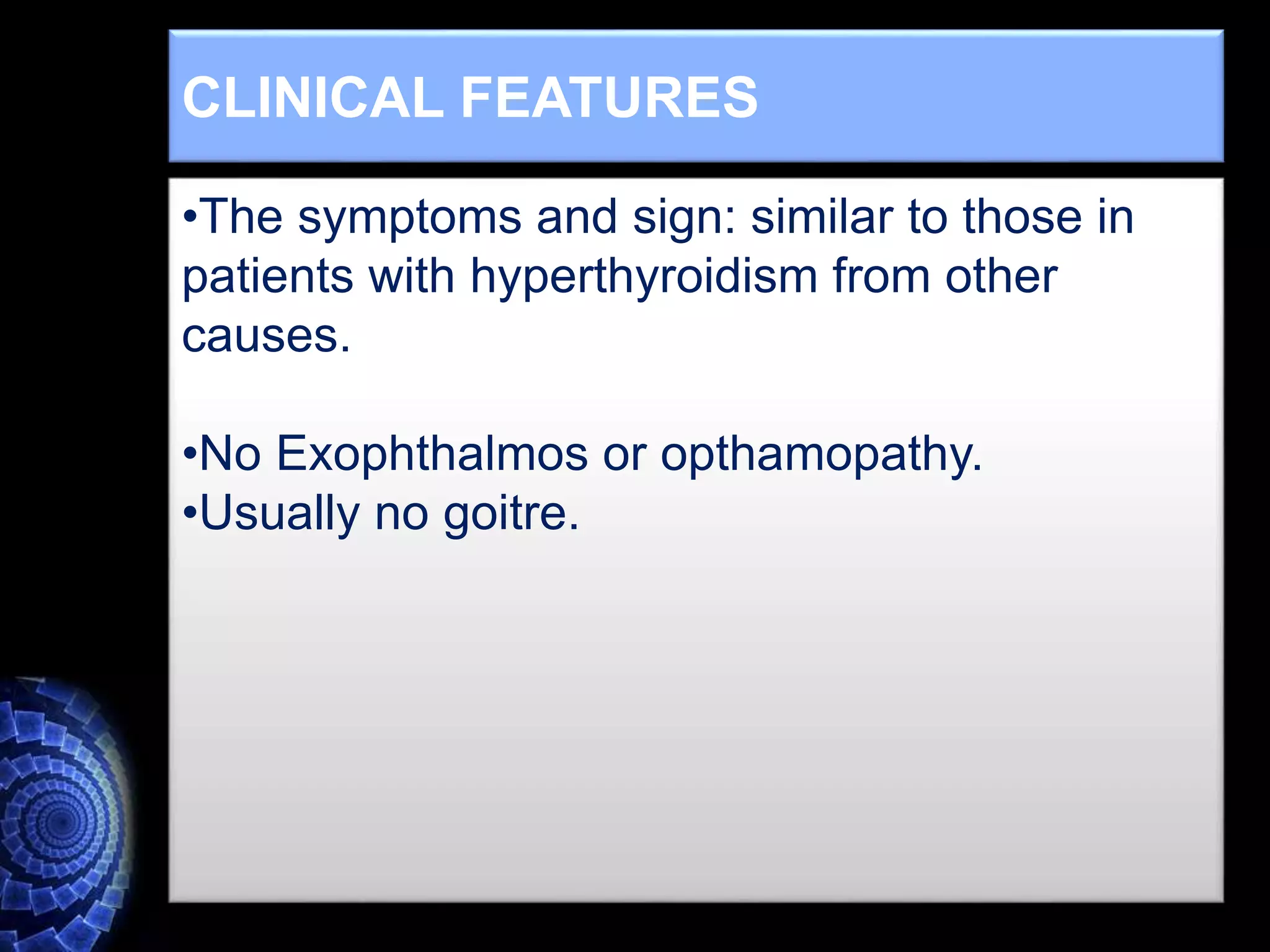 CLINICAL FEATURES

•The symptoms and sign: similar to those in patients with hyperthyroidism from other causes.

•No Exophthalmos or opthamopathy.
•Usually no goitre.